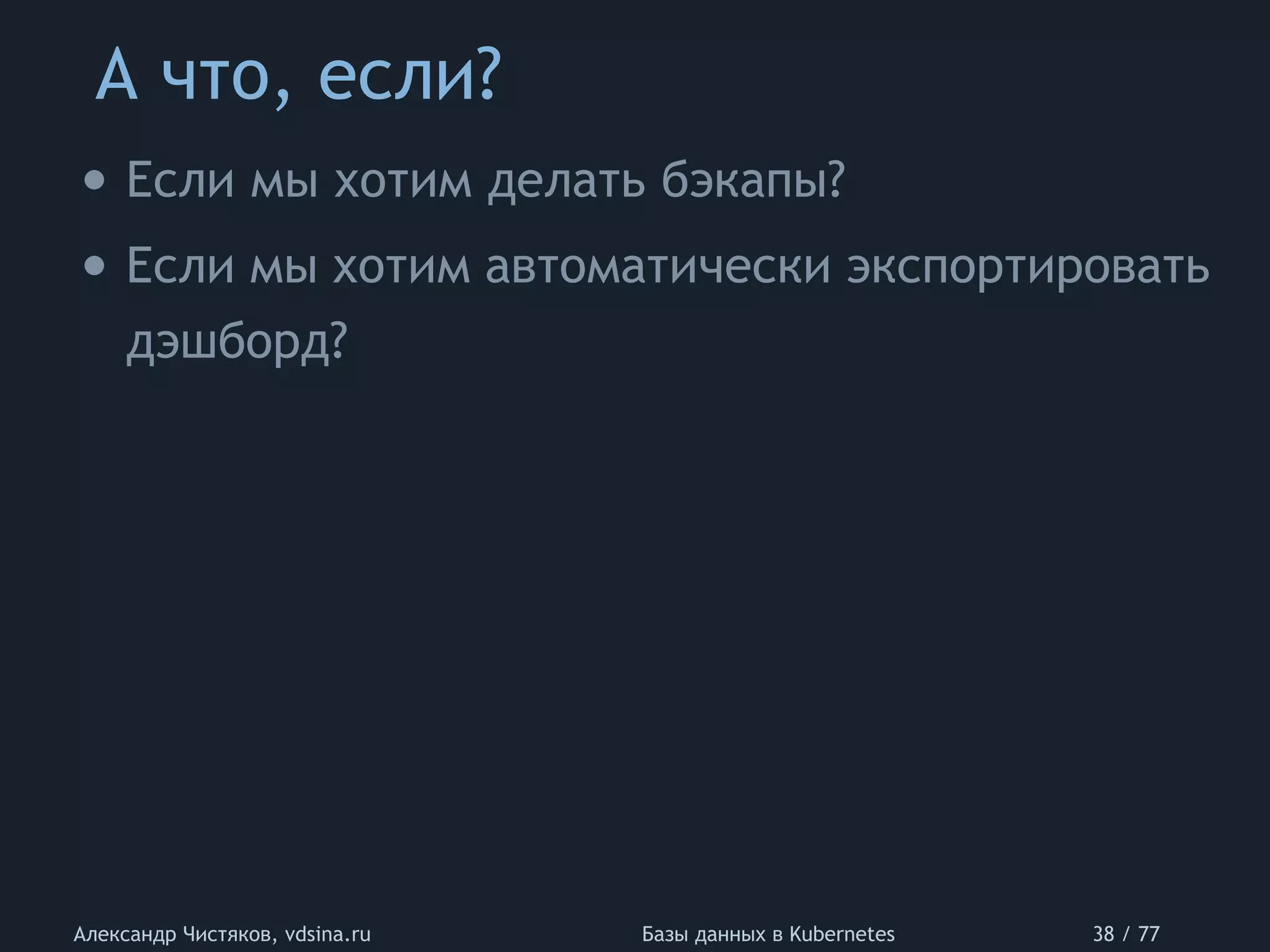 А что, если?

• Если мы хотим делать бэкапы?
• Если мы хотим автоматически экспортировать дэшборд?

Александр Чистяков, vdsina.ru    Базы данных в Kubernetes    38 / 77